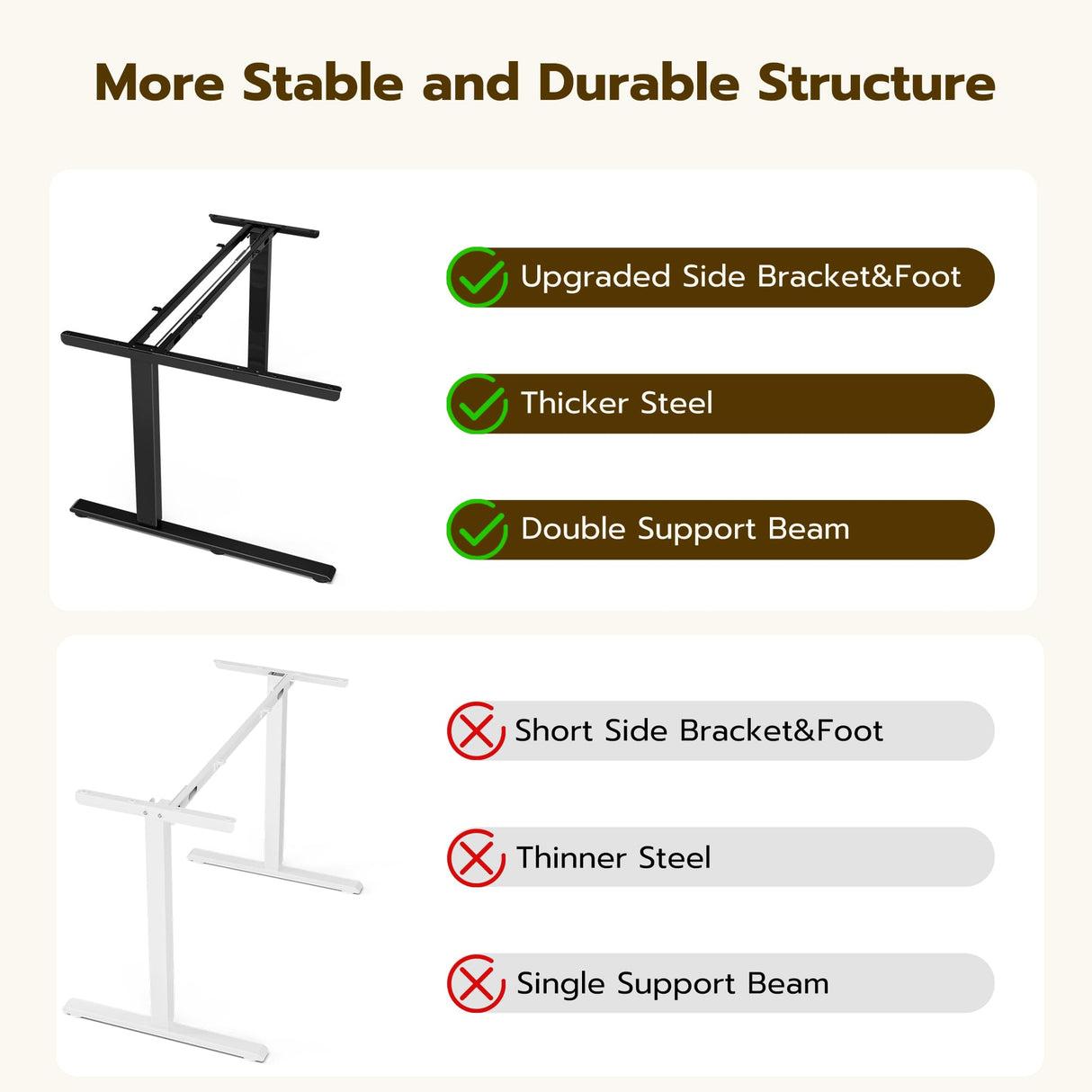 More Stable and Durable Structure

Upgraded Side Bracket&Foot

Thicker Steel

Double Support Beam

Short Side Bracket&Foot

Thinner Steel

Single Support Beam